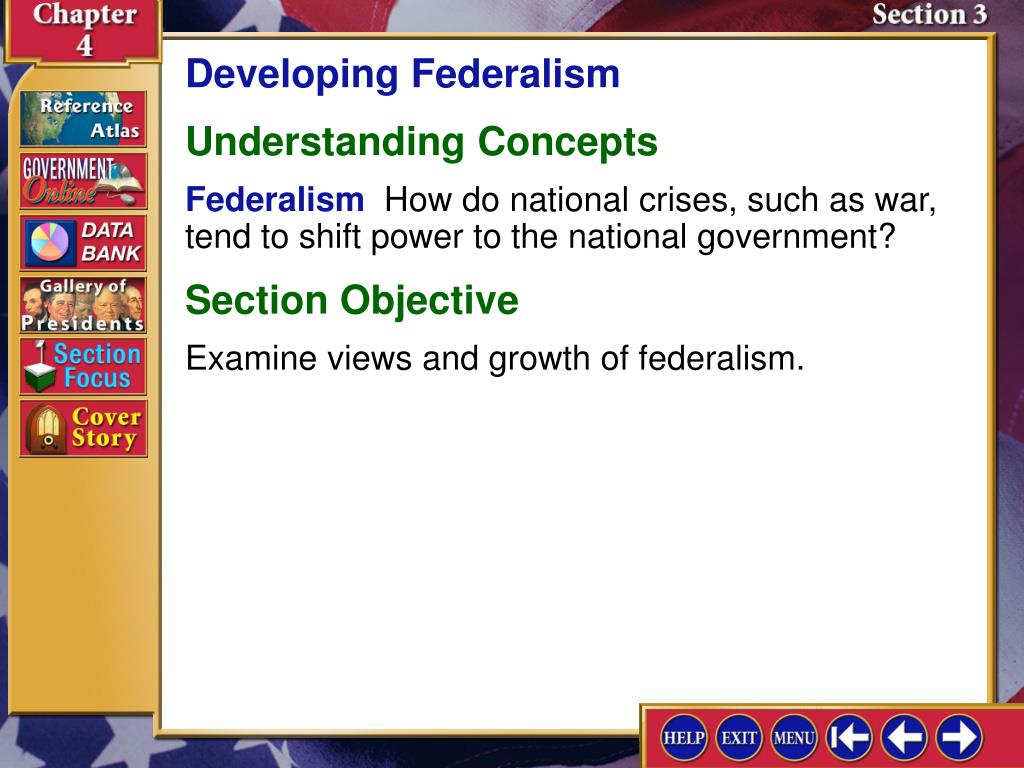 Chapter 4

Section 3

Reference Atlas

GOVERNMENT Online

DATA BANK

Gallery of Presidents

Section Focus

Cover Story

Developing Federalism

Understanding Concepts

Federalism How do national crises, such as war, tend to shift power to the national government?

Section Objective

Examine views and growth of federalism.

HELP

EXIT

MENU